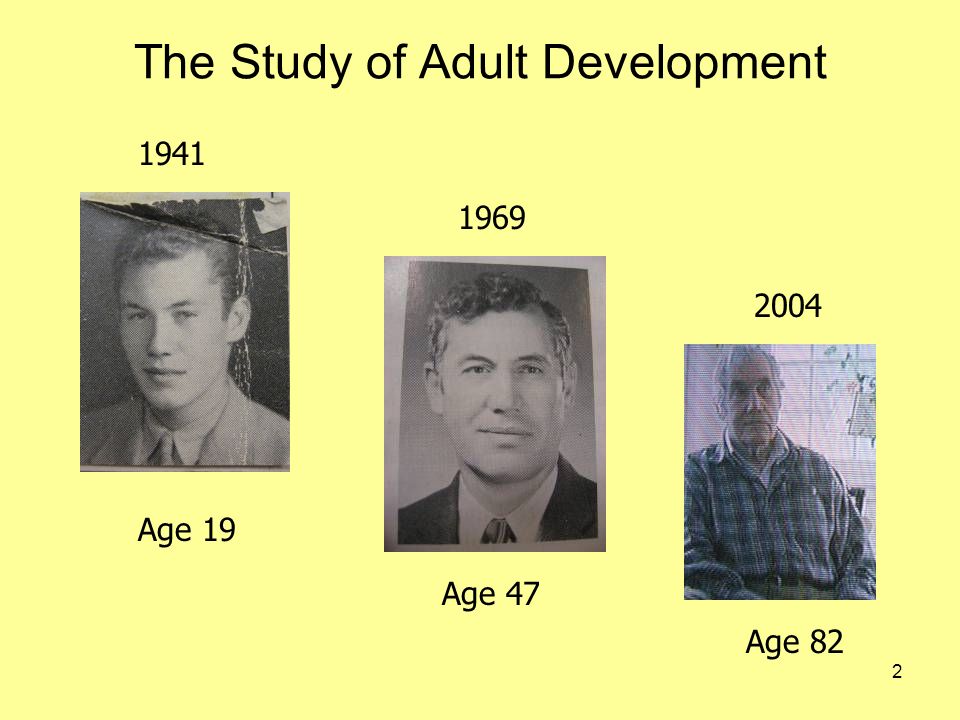 The Study of Adult Development

1941

Age 19

1969

Age 47

2004

Age 82

2